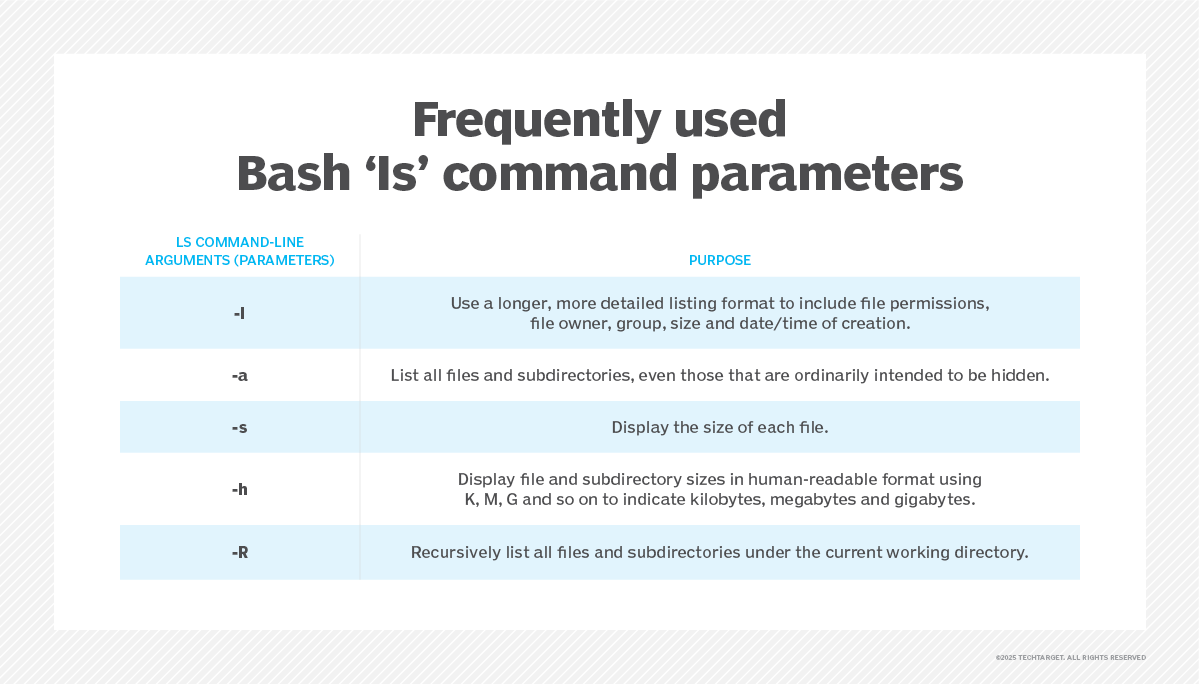 Frequently used Bash ‘ls’ command parameters

| LS COMMAND-LINE ARGUMENTS (PARAMETERS) | PURPOSE |
|---|---|
| -l | Use a longer, more detailed listing format to include file permissions, file owner, group, size and date/time of creation. |
| -a | List all files and subdirectories, even those that are ordinarily intended to be hidden. |
| -s | Display the size of each file. |
| -h | Display file and subdirectory sizes in human-readable format using K, M, G and so on to indicate kilobytes, megabytes and gigabytes. |
| -R | Recursively list all files and subdirectories under the current working directory. |

©2025 TECHTARGET. ALL RIGHTS RESERVED